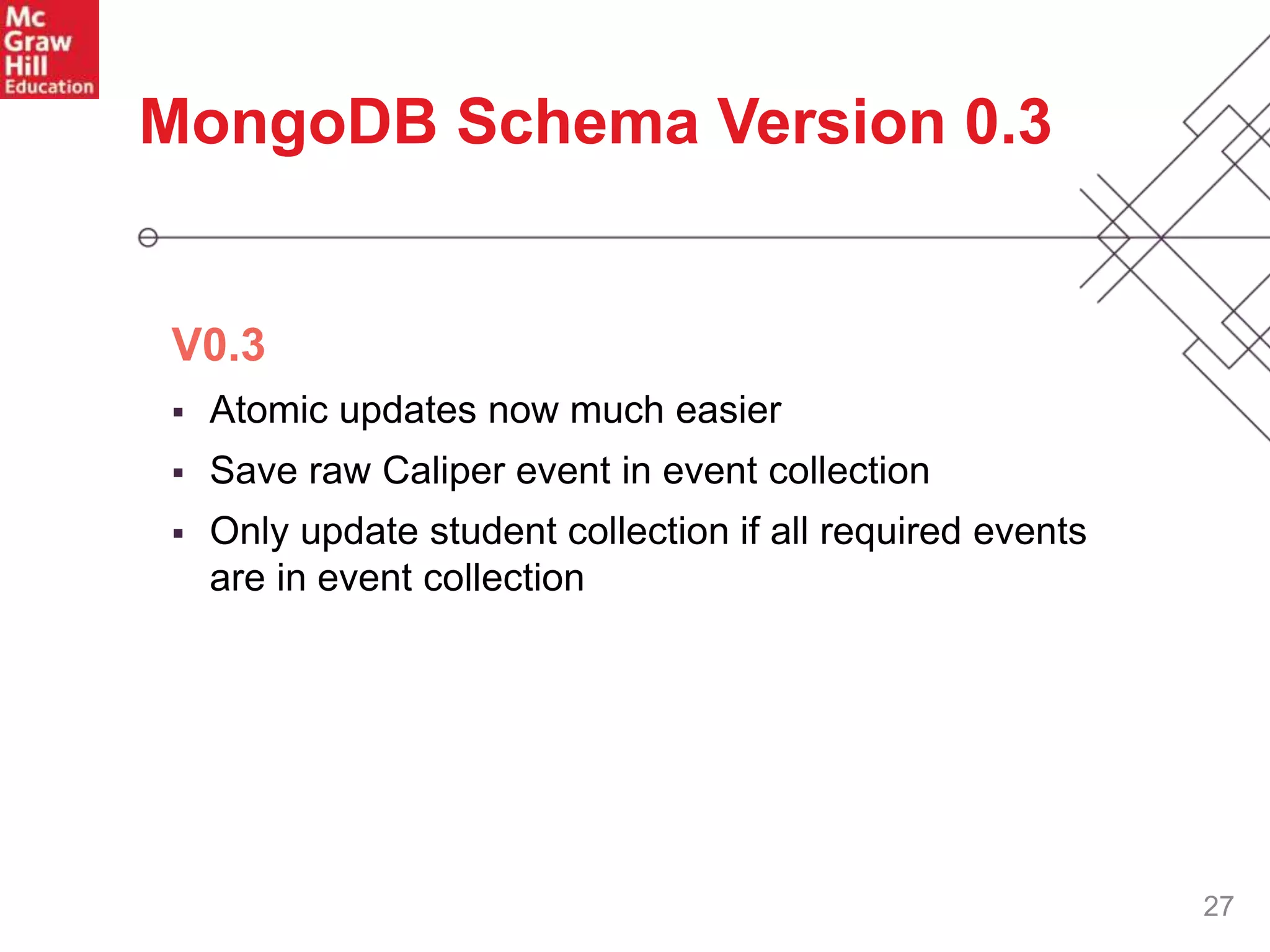 Mc Graw Hill Education

MongoDB Schema Version 0.3

V0.3

▪ Atomic updates now much easier
▪ Save raw Caliper event in event collection
▪ Only update student collection if all required events are in event collection

27